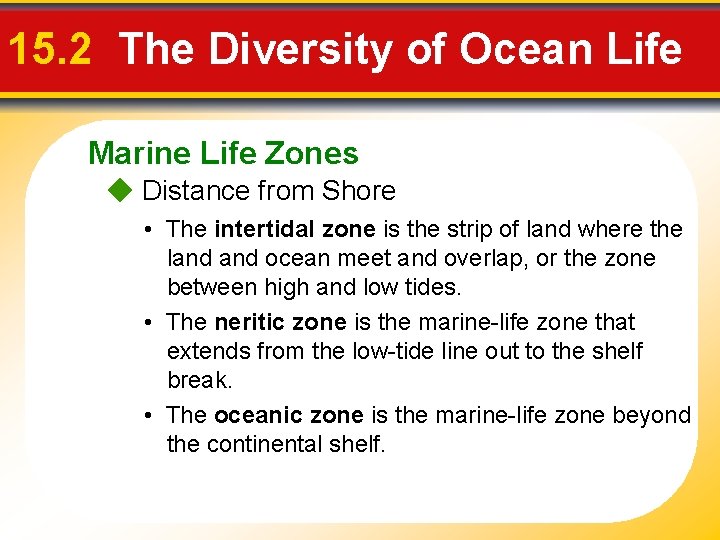 15.2 The Diversity of Ocean Life

Marine Life Zones

◆ Distance from Shore

• The intertidal zone is the strip of land where the land and ocean meet and overlap, or the zone between high and low tides.

• The neritic zone is the marine-life zone that extends from the low-tide line out to the shelf break.

• The oceanic zone is the marine-life zone beyond the continental shelf.